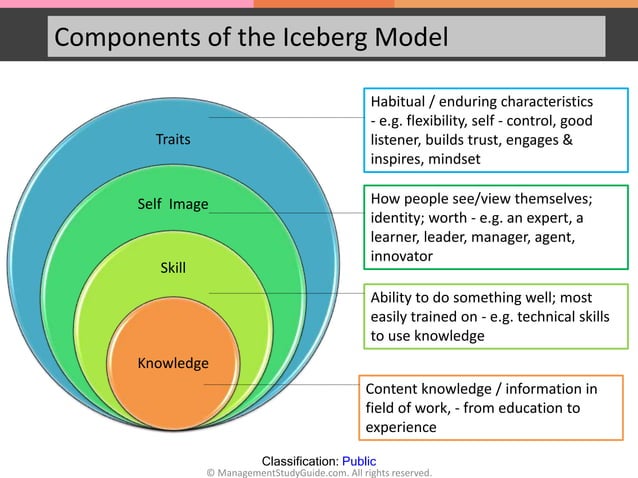 Components of the Iceberg Model

Traits

Self Image

Skill

Knowledge

Habitual / enduring characteristics - e.g. flexibility, self - control, good listener, builds trust, engages & inspires, mindset

How people see/view themselves; identity; worth - e.g. an expert, a learner, leader, manager, agent, innovator

Ability to do something well; most easily trained on - e.g. technical skills to use knowledge

Content knowledge / information in field of work, - from education to experience

Classification: Public
© ManagementStudyGuide.com. All rights reserved.